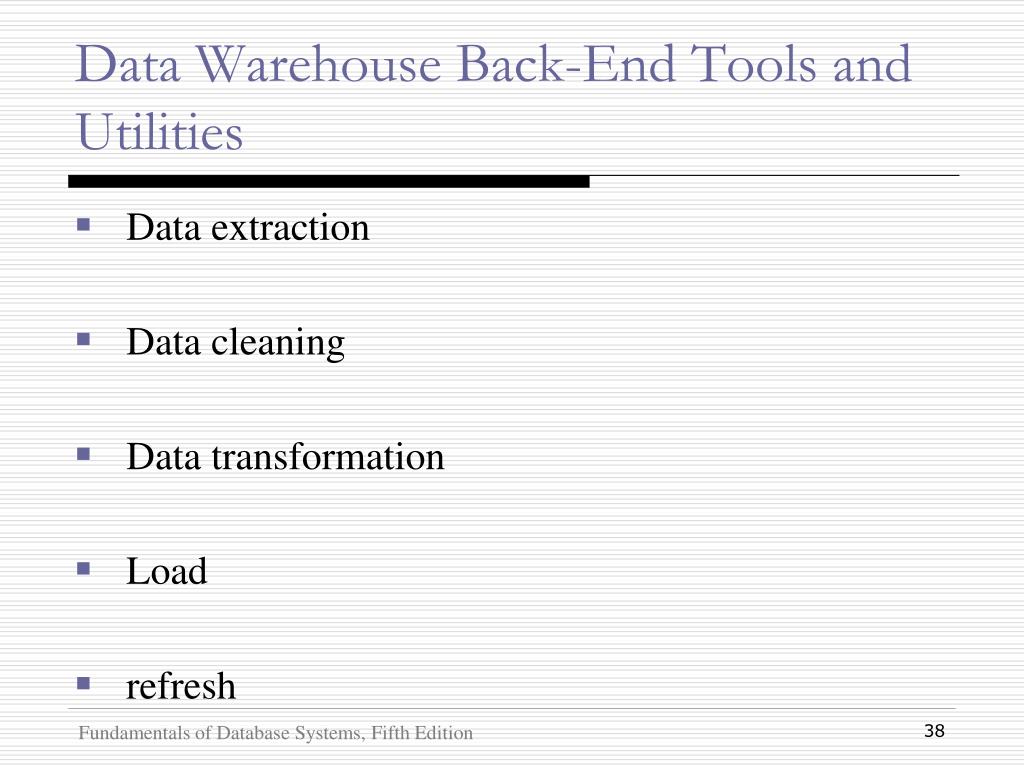 Data Warehouse Back-End Tools and Utilities

- Data extraction
- Data cleaning
- Data transformation
- Load
- refresh

Fundamentals of Database Systems, Fifth Edition

38